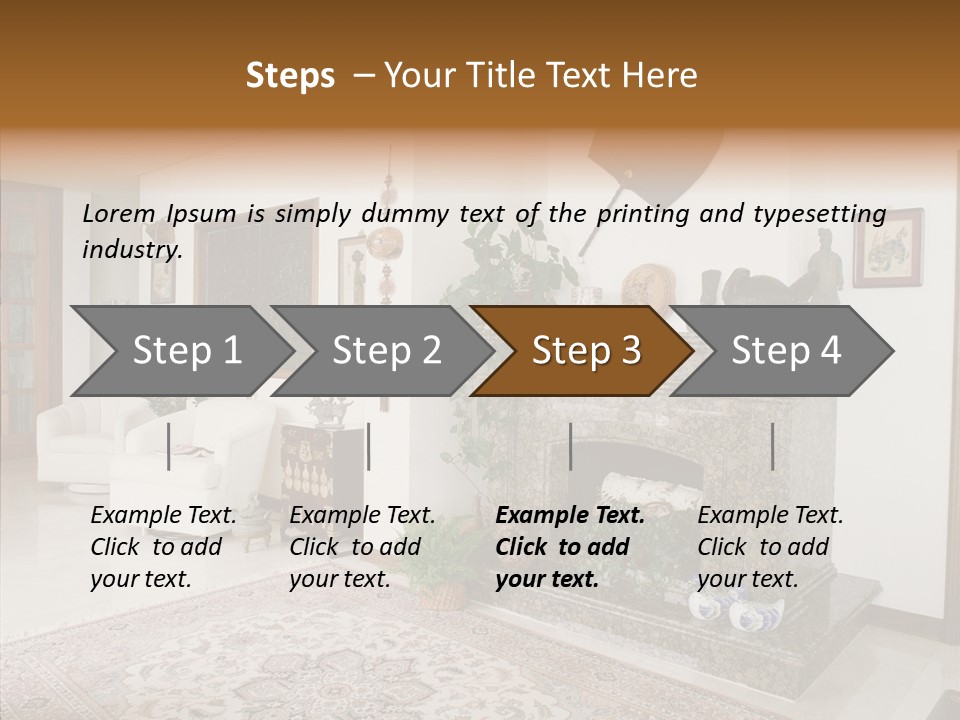 Steps – Your Title Text Here

Lorem Ipsum is simply dummy text of the printing and typesetting industry.

Step 1

Step 2

Step 3

Step 4

Example Text. Click to add your text.

Example Text. Click to add your text.

Example Text. Click to add your text.

Example Text. Click to add your text.